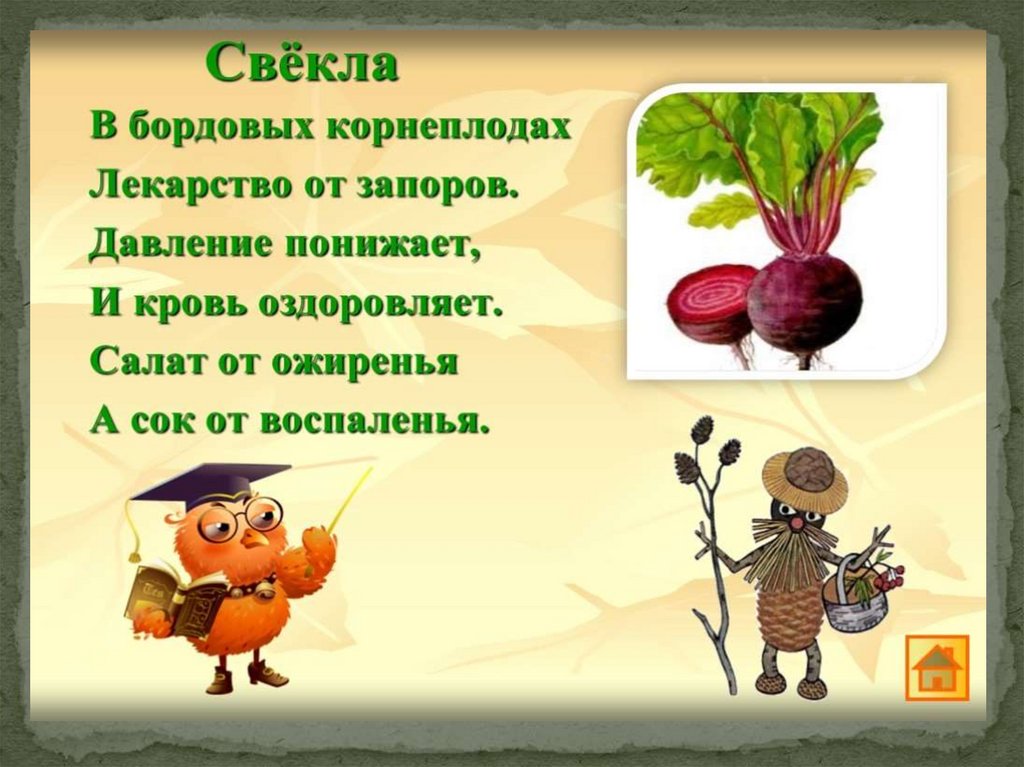 Свёкла

В бордовых корнеплодах
Лекарство от запоров.
Давление понижает,
И кровь оздоровляет.
Салат от ожиренья
А сок от воспаленья.